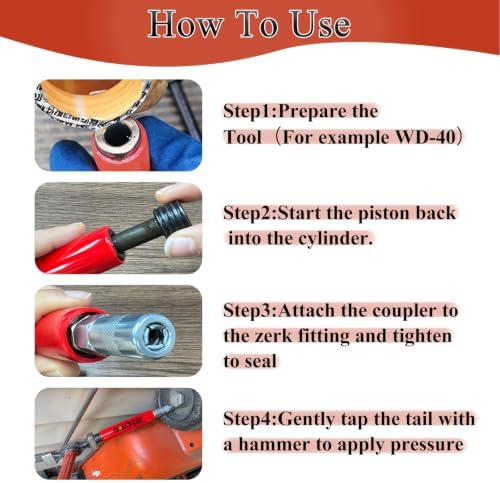 How To Use

Step1:Prepare the Tool（For example WD-40）

Step2:Start the piston back into the cylinder.

Step3:Attach the coupler to the zerk fitting and tighten to seal

Step4:Gently tap the tail with a hammer to apply pressure